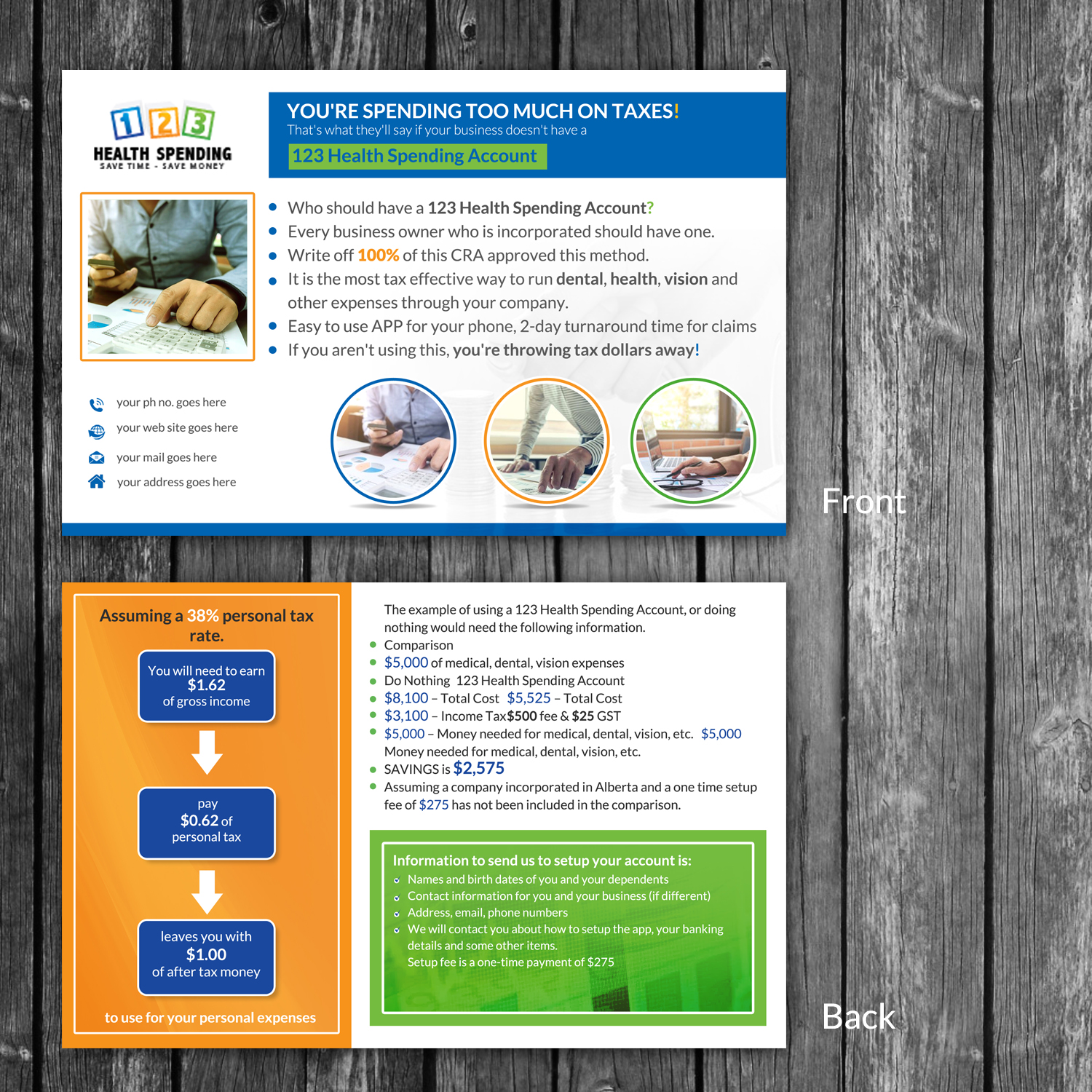 123
HEALTH SPENDING
SAVE TIME - SAVE MONEY

YOU'RE SPENDING TOO MUCH ON TAXES!
That's what they'll say if your business doesn't have a
123 Health Spending Account

- Who should have a 123 Health Spending Account?
- Every business owner who is incorporated should have one.
- Write off 100% of this CRA approved this method.
- It is the most tax effective way to run dental, health, vision and other expenses through your company.
- Easy to use APP for your phone, 2-day turnaround time for claims
- If you aren't using this, you're throwing tax dollars away!

your ph no. goes here
your web site goes here
your mail goes here
your address goes here

Front

Assuming a 38% personal tax rate.

You will need to earn
$1.62
of gross income

pay
$0.62 of
personal tax

leaves you with
$1.00
of after tax money

to use for your personal expenses

The example of using a 123 Health Spending Account, or doing nothing would need the following information.
- Comparison
- $5,000 of medical, dental, vision expenses
- Do Nothing 123 Health Spending Account
- $8,100 – Total Cost $5,525 – Total Cost
- $3,100 – Income Tax$500 fee & $25 GST
- $5,000 – Money needed for medical, dental, vision, etc. $5,000 Money needed for medical, dental, vision, etc.
- SAVINGS is $2,575
- Assuming a company incorporated in Alberta and a one time setup fee of $275 has not been included in the comparison.

Information to send us to setup your account is:
- Names and birth dates of you and your dependents
- Contact information for you and your business (if different)
- Address, email, phone numbers
- We will contact you about how to setup the app, your banking details and some other items.
Setup fee is a one-time payment of $275

Back